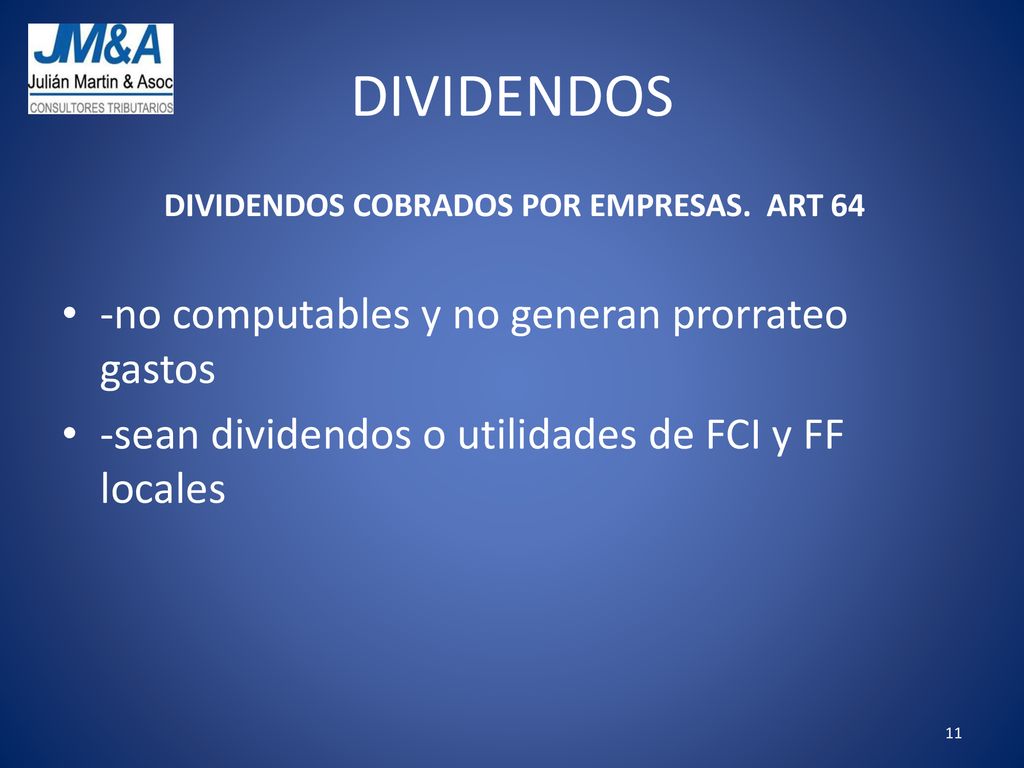 JM&A
Julián Martin & Asoc
CONSULTORES TRIBUTARIOS

DIVIDENDOS

DIVIDENDOS COBRADOS POR EMPRESAS. ART 64

• -no computables y no generan prorrateo gastos
• -sean dividendos o utilidades de FCI y FF locales

11